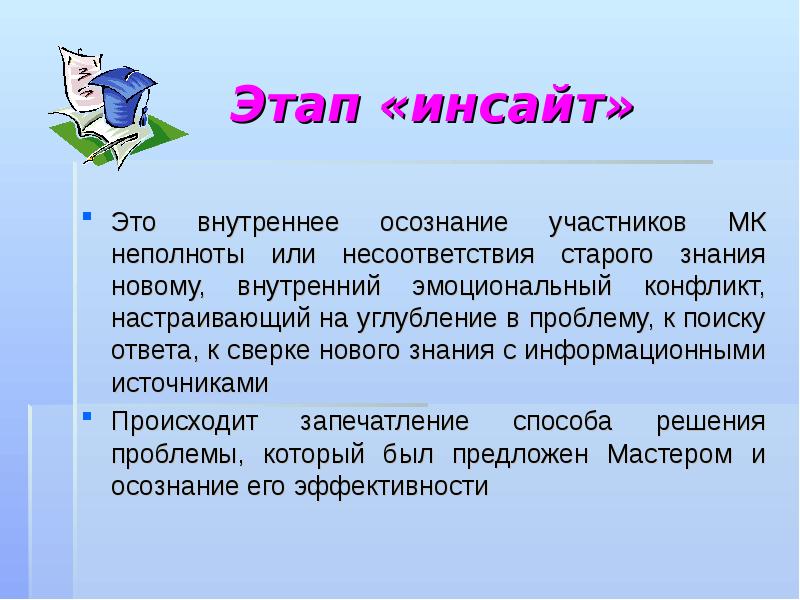 Этап «инсайт»

Это внутреннее осознание участников МК неполноты или несоответствия старого знания новому, внутренний эмоциональный конфликт, настраивающий на углубление в проблему, к поиску ответа, к сверке нового знания с информационными источниками

Происходит запечатление способа решения проблемы, который был предложен Мастером и осознание его эффективности